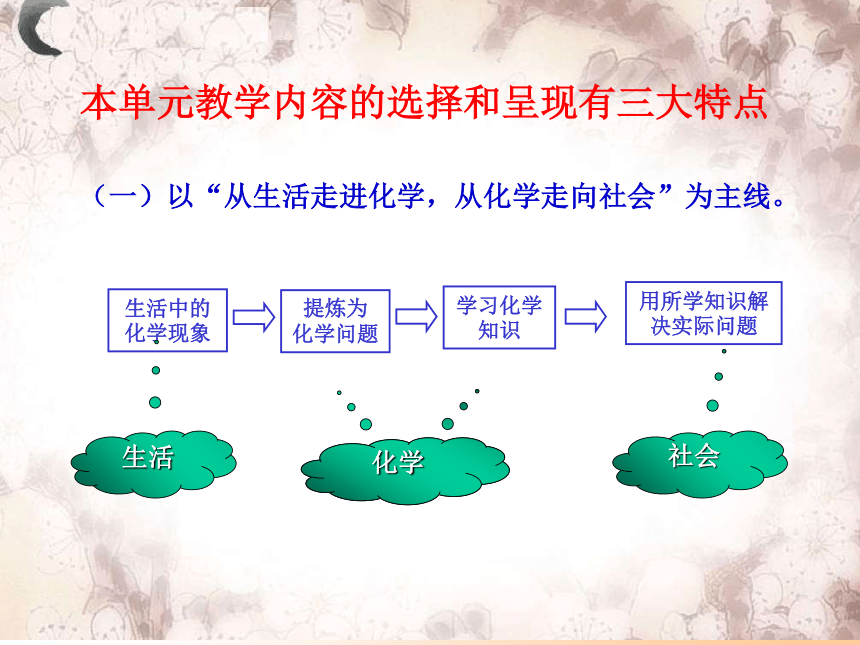 本单元教学内容的选择和呈现有三大特点

（一）以“从生活走进化学，从化学走向社会”为主线。

生活中的化学现象

提炼为化学问题

学习化学知识

用所学知识解决实际问题

生活

化学

社会